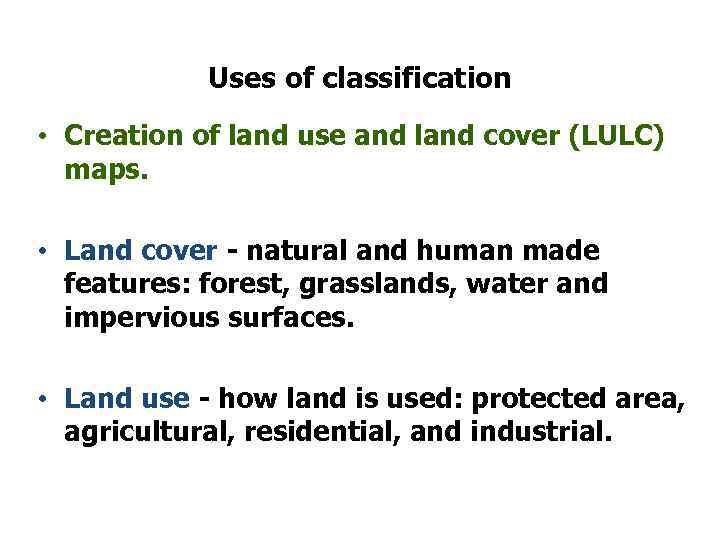 Uses of classification

• Creation of land use and land cover (LULC) maps.

• Land cover - natural and human made features: forest, grasslands, water and impervious surfaces.

• Land use - how land is used: protected area, agricultural, residential, and industrial.